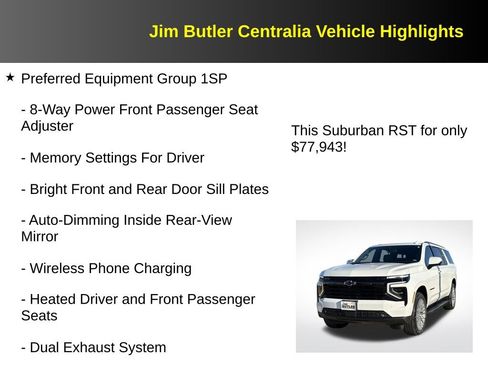 Jim Butler Centralia Vehicle Highlights

★ Preferred Equipment Group 1SP

- 8-Way Power Front Passenger Seat Adjuster

- Memory Settings For Driver

- Bright Front and Rear Door Sill Plates

- Auto-Dimming Inside Rear-View Mirror

- Wireless Phone Charging

- Heated Driver and Front Passenger Seats

- Dual Exhaust System

This Suburban RST for only $77,943!

JIM BUTLER